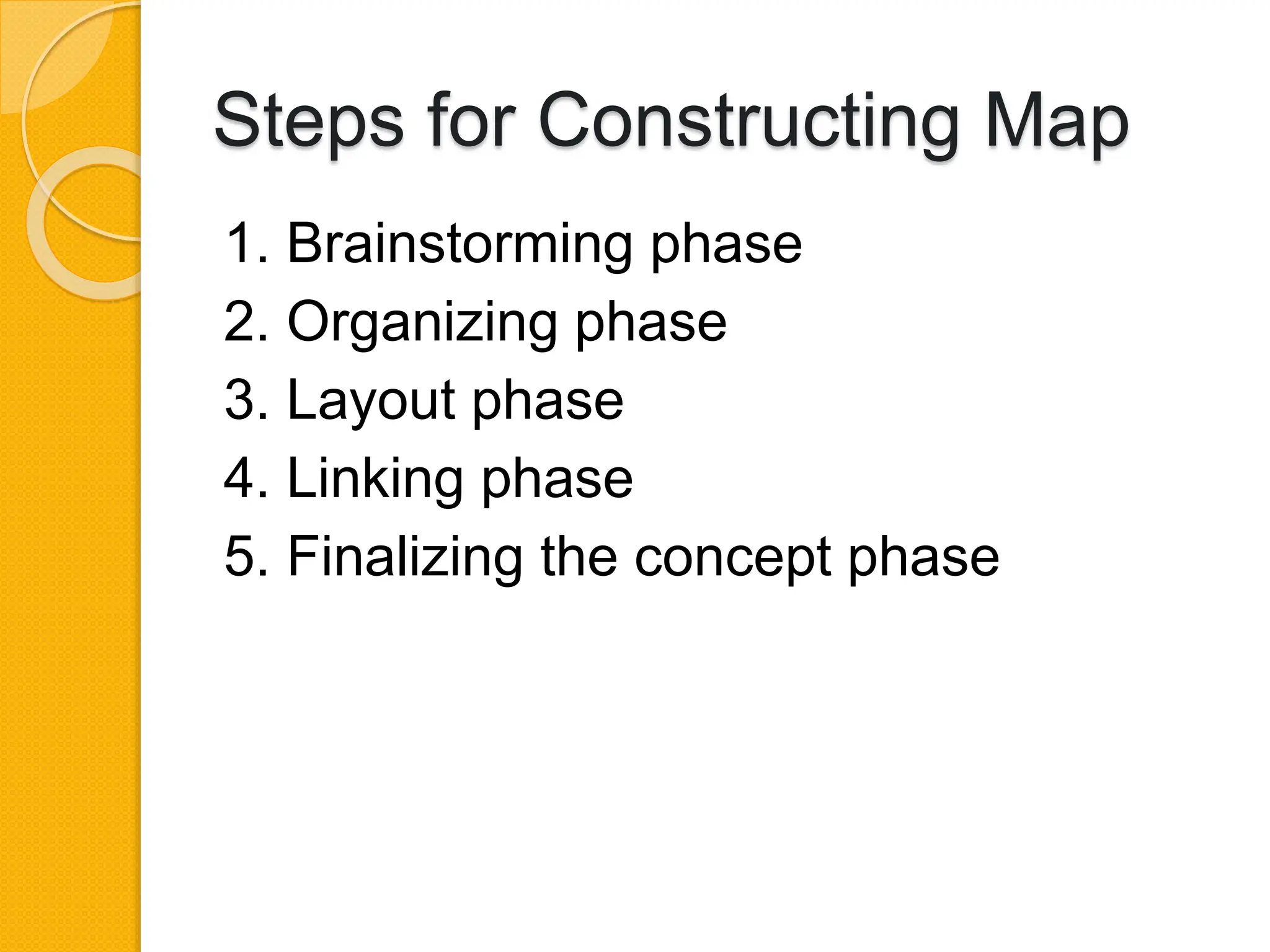 Steps for Constructing Map

1. Brainstorming phase
2. Organizing phase
3. Layout phase
4. Linking phase
5. Finalizing the concept phase